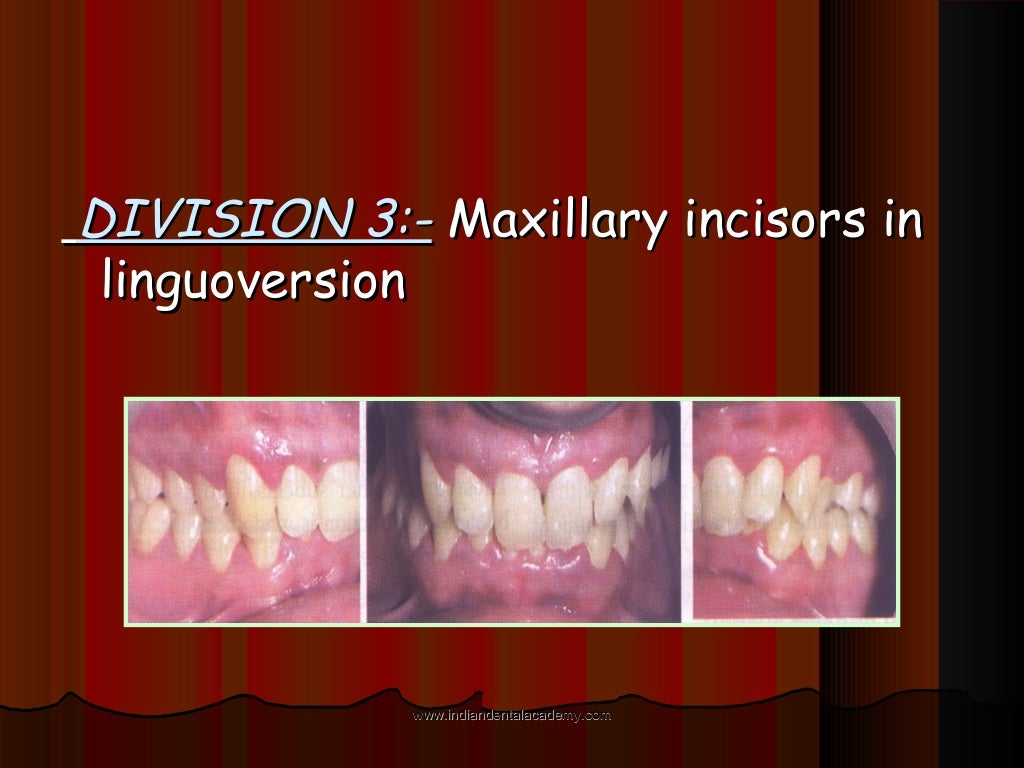 DIVISION 3:- Maxillary incisors in linguoversion

www.indiandentalacademy.com